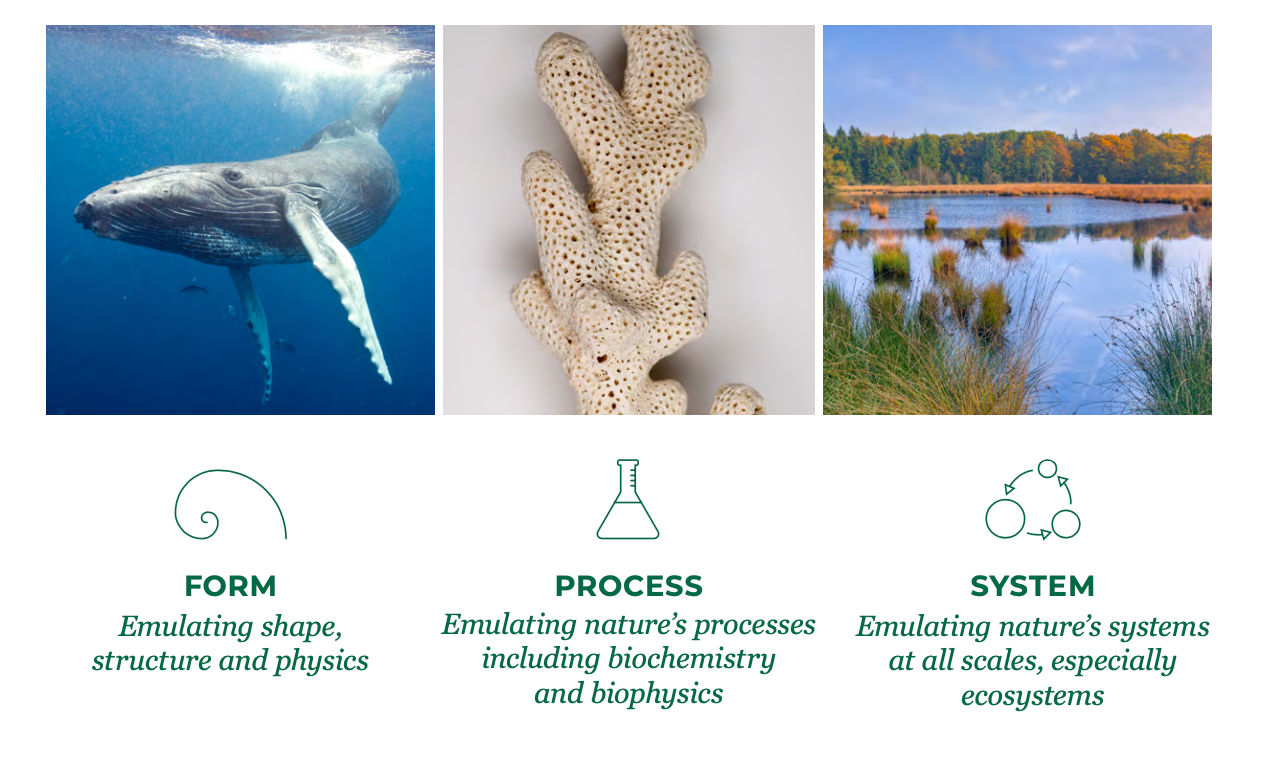 FORM
Emulating shape, structure and physics

PROCESS
Emulating nature's processes including biochemistry and biophysics

SYSTEM
Emulating nature's systems at all scales, especially ecosystems